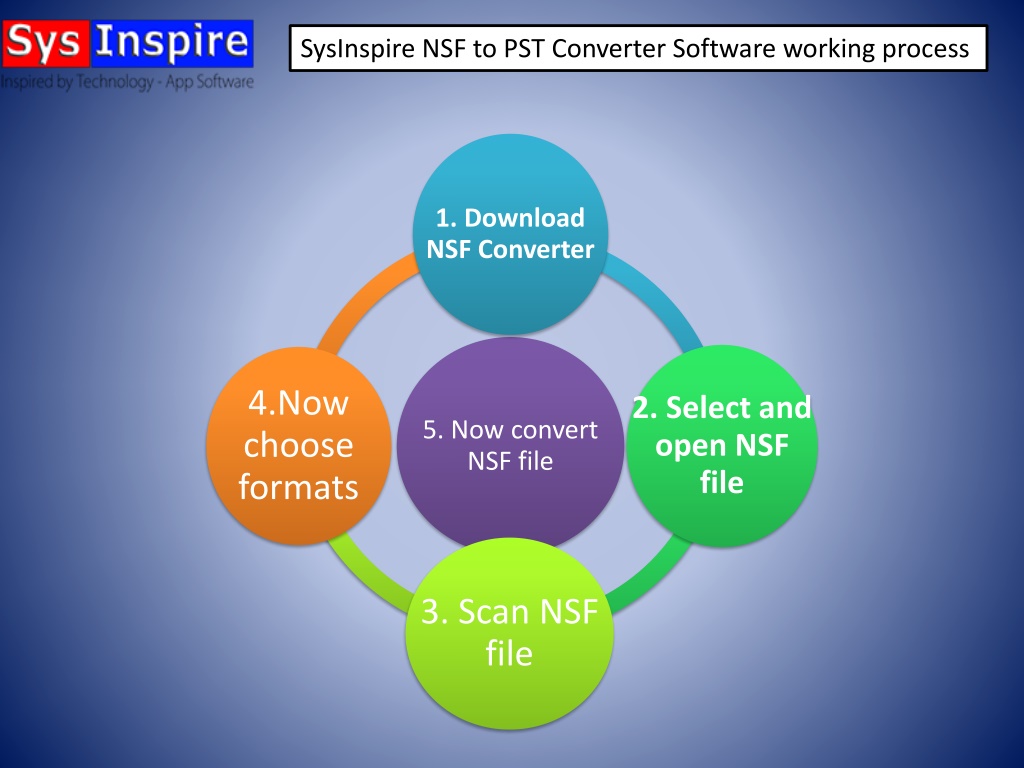 Sys Inspire
Inspired by Technology - App Software

SysInspire NSF to PST Converter Software working process

1. Download NSF Converter

2. Select and open NSF file

3. Scan NSF file

4.Now choose formats

5. Now convert NSF file